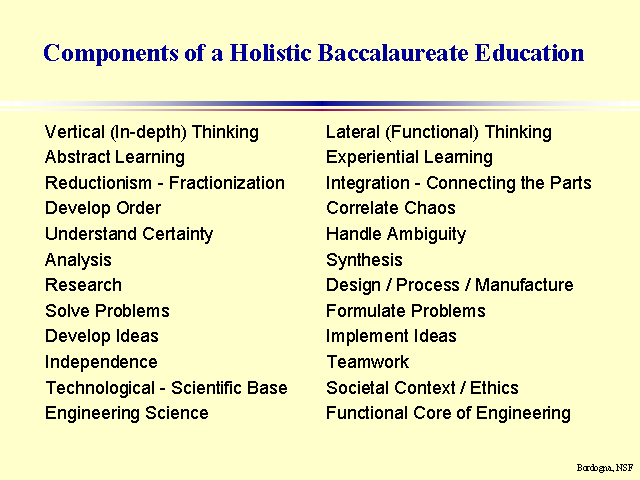 Components of a Holistic Baccalaureate Education

Vertical (In-depth) Thinking
Abstract Learning
Reductionism - Fractionization
Develop Order
Understand Certainty
Analysis
Research
Solve Problems
Develop Ideas
Independence
Technological - Scientific Base
Engineering Science

Lateral (Functional) Thinking
Experiential Learning
Integration - Connecting the Parts
Correlate Chaos
Handle Ambiguity
Synthesis
Design / Process / Manufacture
Formulate Problems
Implement Ideas
Teamwork
Societal Context / Ethics
Functional Core of Engineering

Bordogna, NSF